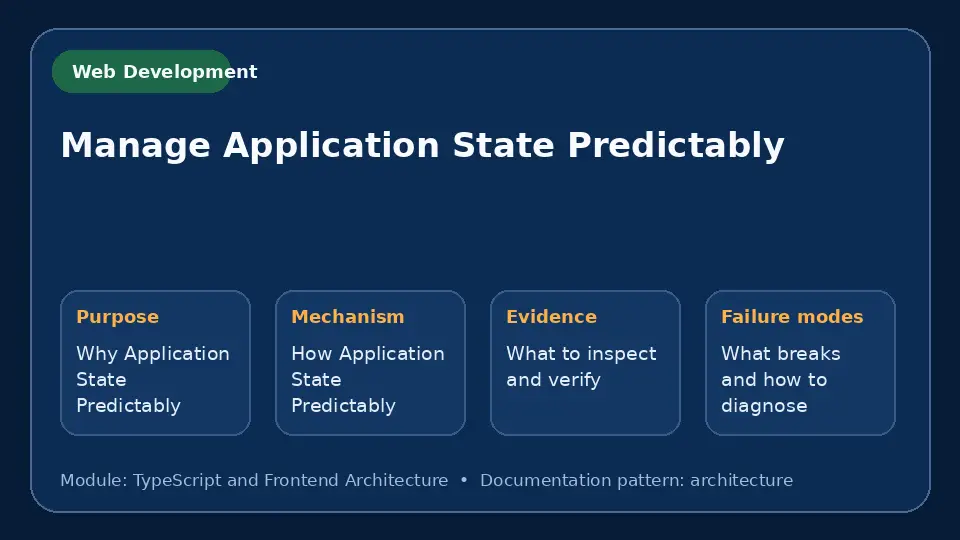 Web Development

Manage Application State Predictably

Purpose
Why Application State Predictably

Mechanism
How Application State Predictably

Evidence
What to inspect and verify

Failure modes
What breaks and how to diagnose

Module: TypeScript and Frontend Architecture • Documentation pattern: architecture